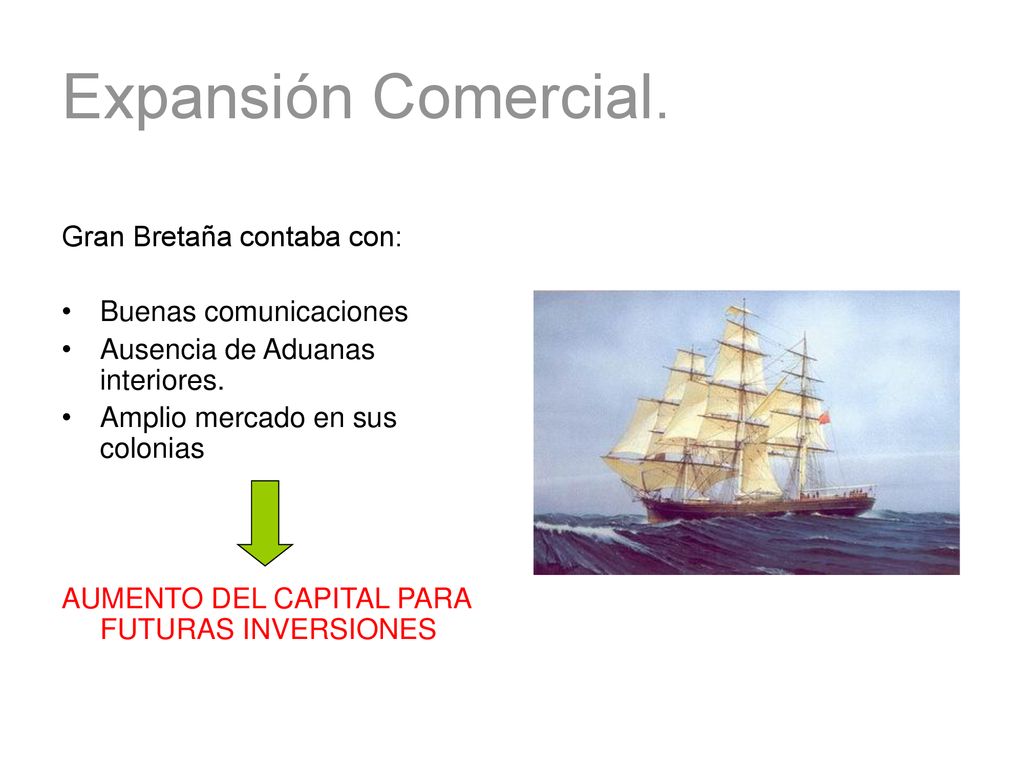 Expansión Comercial.

Gran Bretaña contaba con:

• Buenas comunicaciones
• Ausencia de Aduanas interiores.
• Amplio mercado en sus colonias

AUMENTO DEL CAPITAL PARA FUTURAS INVERSIONES